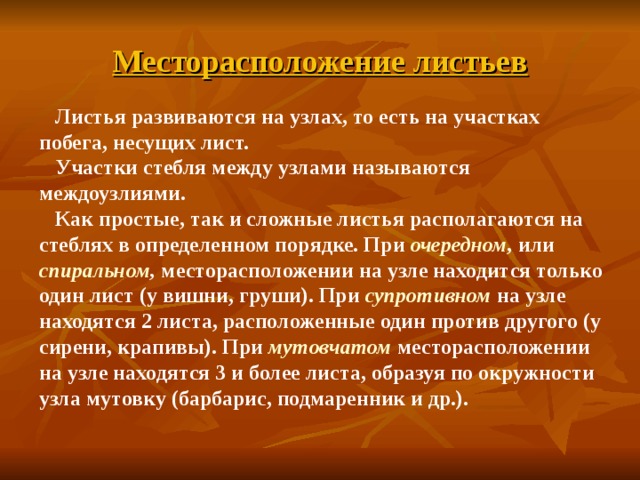 Месторасположение листьев

Листья развиваются на узлах, то есть на участках побега, несущих лист.

Участки стебля между узлами называются междоузлиями.

Как простые, так и сложные листья располагаются на стеблях в определенном порядке. При очередном, или спиральном, месторасположении на узле находится только один лист (у вишни, груши). При супротивном на узле находятся 2 листа, расположенные один против другого (у сирени, крапивы). При мутовчатом месторасположении на узле находятся 3 и более листа, образуя по окружности узла мутовку (барбарис, подмаренник и др.).